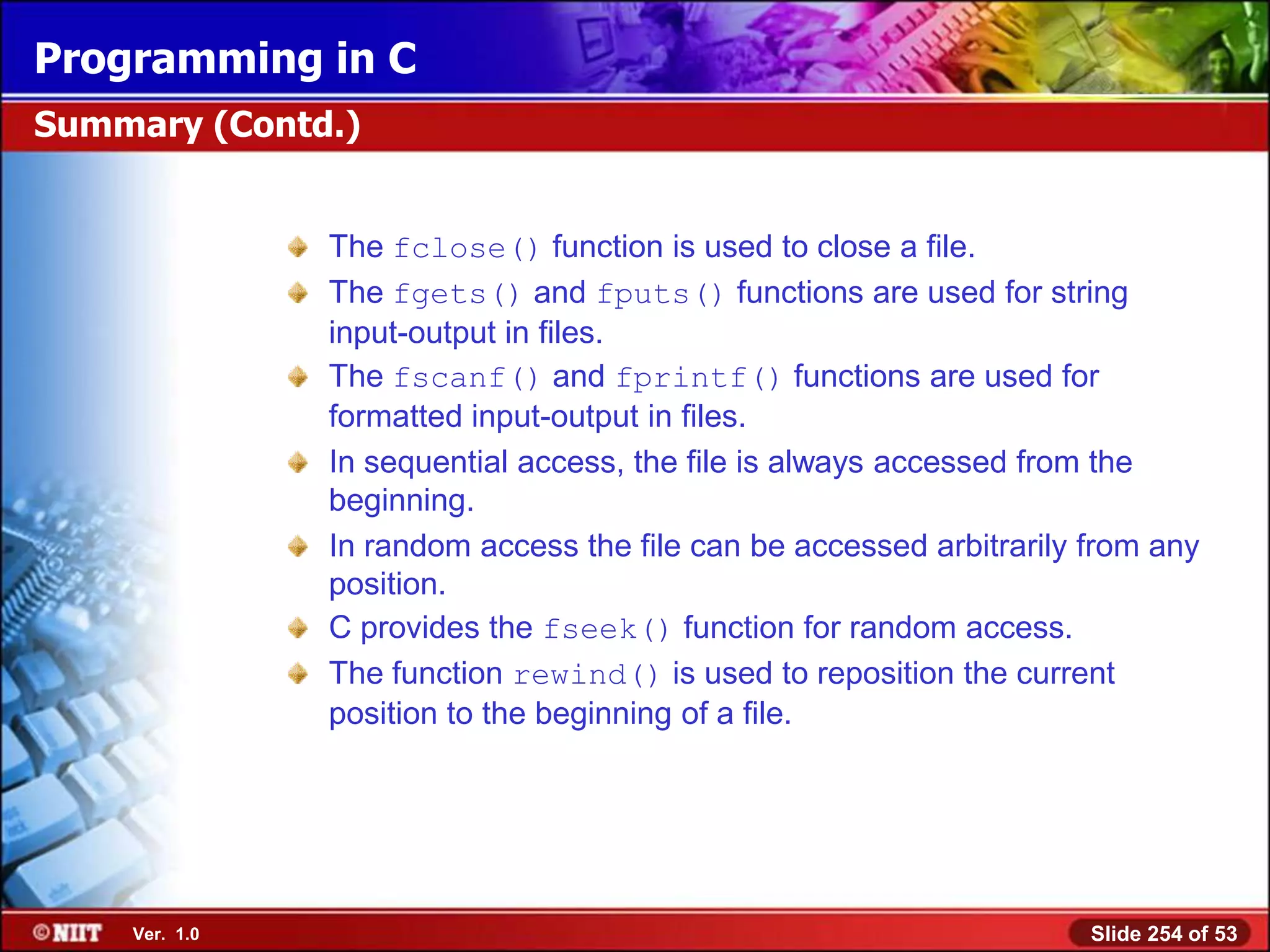 Programming in C

Summary (Contd.)

The fclose() function is used to close a file.

The fgets() and fputs() functions are used for string input-output in files.

The fscanf() and fprintf() functions are used for formatted input-output in files.

In sequential access, the file is always accessed from the beginning.

In random access the file can be accessed arbitrarily from any position.

C provides the fseek() function for random access.

The function rewind() is used to reposition the current position to the beginning of a file.

©NIIT Ver. 1.0

Slide 254 of 53